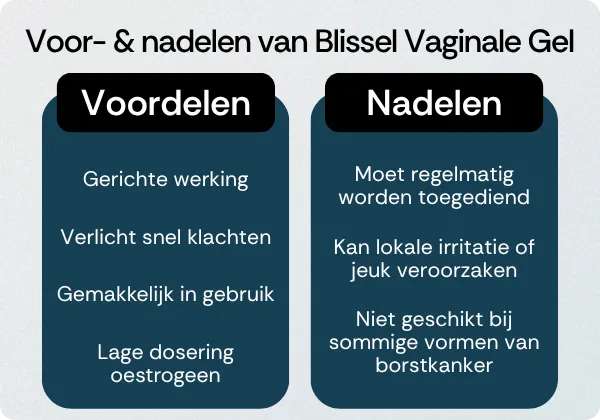 Voor- & nadelen van Blissel Vaginale Gel

Voordelen

Gerichte werking

Verlicht snel klachten

Gemakkelijk in gebruik

Lage dosering oestrogeen

Nadelen

Moet regelmatig worden toegediend

Kan lokale irritatie of jeuk veroorzaken

Niet geschikt bij sommige vormen van borstkanker